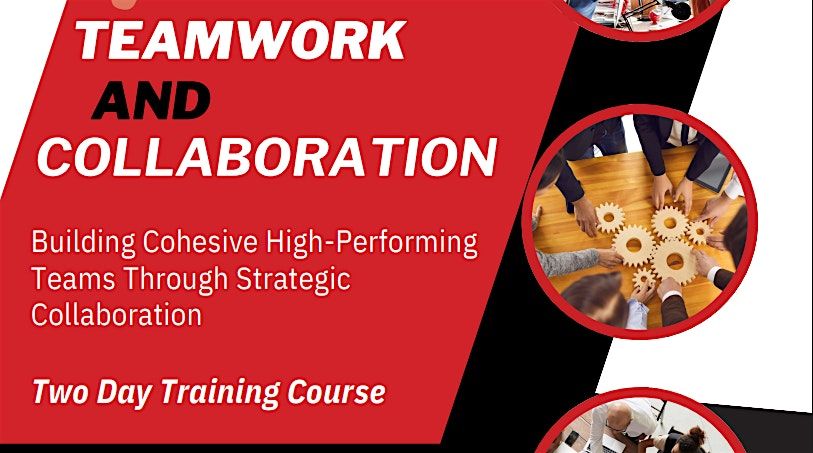 TEAMWORK AND COLLABORATION

Building Cohesive High-Performing Teams Through Strategic Collaboration

Two Day Training Course